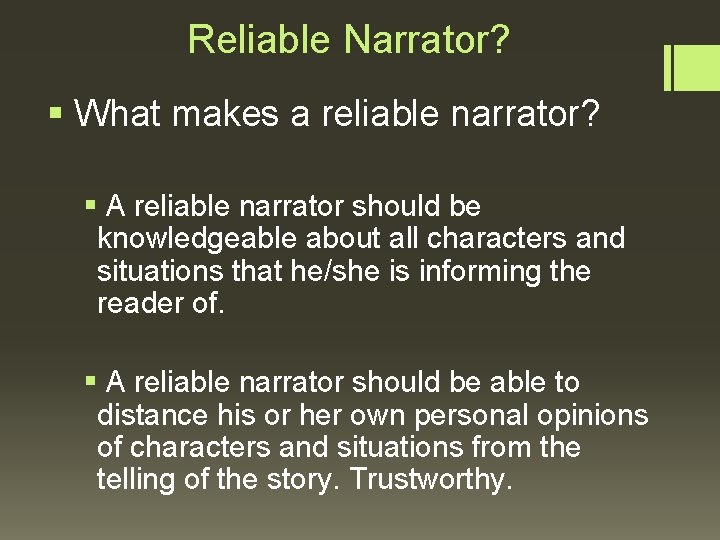 Reliable Narrator?

▪ What makes a reliable narrator?

▪ A reliable narrator should be knowledgeable about all characters and situations that he/she is informing the reader of.

▪ A reliable narrator should be able to distance his or her own personal opinions of characters and situations from the telling of the story. Trustworthy.